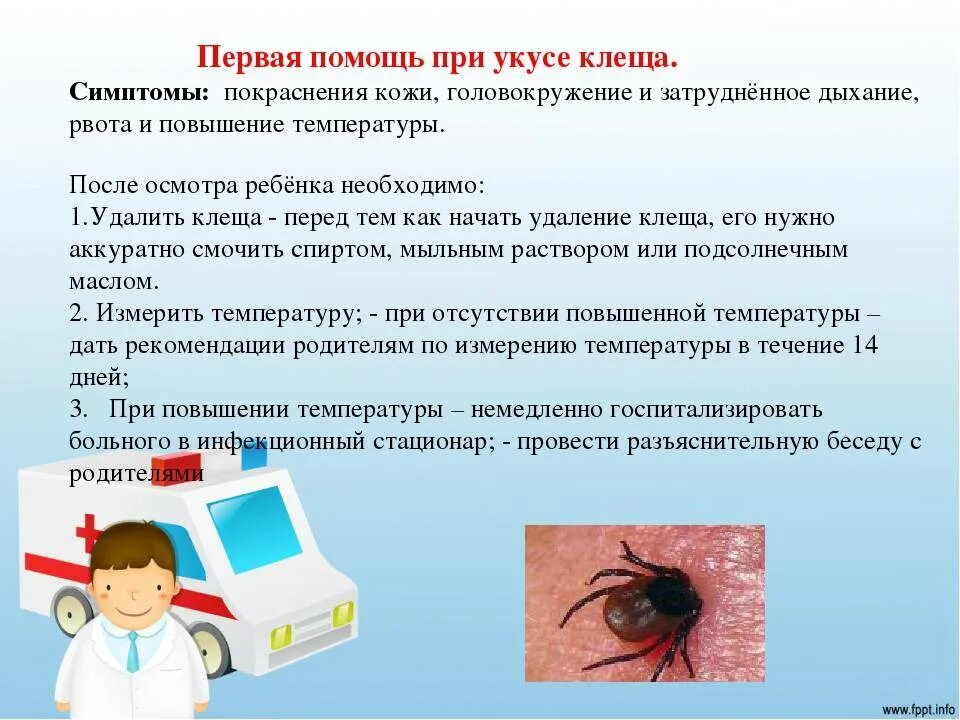 Первая помощь при укусе клеща.

Симптомы: покраснения кожи, головокружение и затруднённое дыхание, рвота и повышение температуры.

После осмотра ребёнка необходимо:
1.Удалить клеща - перед тем как начать удаление клеща, его нужно аккуратно смочить спиртом, мыльным раствором или подсолнечным маслом.
2. Измерить температуру; - при отсутствии повышенной температуры – дать рекомендации родителям по измерению температуры в течение 14 дней;
3. При повышении температуры – немедленно госпитализировать больного в инфекционный стационар; - провести разъяснительную беседу с родителями

www.fppt.info